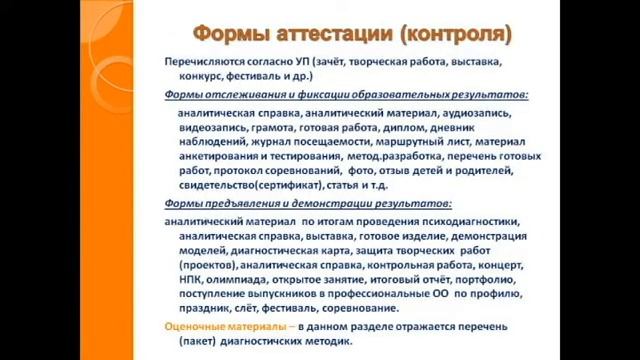 Формы аттестации (контроля)

Перечисляются согласно УП (зачёт, творческая работа, выставка, конкурс, фестиваль и др.)

Формы отслеживания и фиксации образовательных результатов:

аналитическая справка, аналитический материал, аудиозапись, видеозапись, грамота, готовая работа, диплом, дневник наблюдений, журнал посещаемости, маршрутный лист, материал анкетирования и тестирования, метод.разработка, перечень готовых работ, протокол соревнований, фото, отзыв детей и родителей, свидетельство(сертификат), статья и т.д.

Формы предъявления и демонстрации результатов:

аналитический материал по итогам проведения психодиагностики, аналитическая справка, выставка, готовое изделие, демонстрация моделей, диагностическая карта, защита творческих работ (проектов), аналитическая справка, контрольная работа, концерт, НПК, олимпиада, открытое занятие, итоговый отчёт, портфолио, поступление выпускников в профессиональные ОО по профилю, праздник, слёт, фестиваль, соревнование.

Оценочные материалы – в данном разделе отражается перечень (пакет) диагностичских методик.